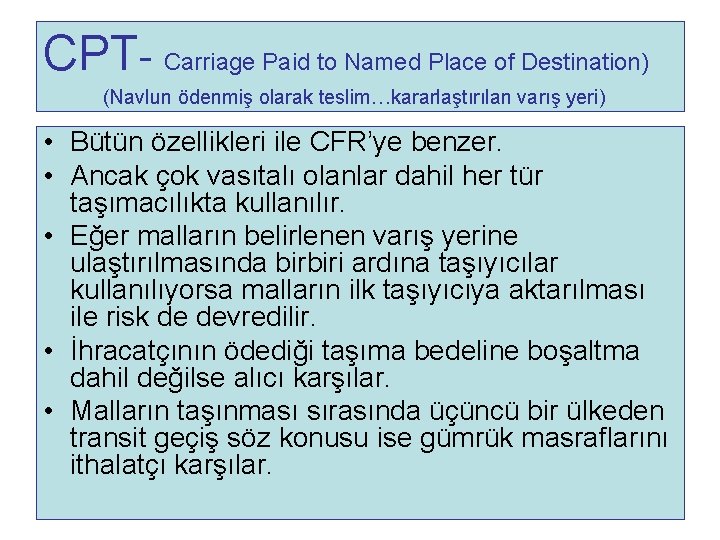 CPT- Carriage Paid to Named Place of Destination)
(Navlun ödenmiş olarak teslim…kararlaştırılan varış yeri)

• Bütün özellikleri ile CFR'ye benzer.
• Ancak çok vasıtalı olanlar dahil her tür taşımacılıkta kullanılır.
• Eğer malların belirlenen varış yerine ulaştırılmasında birbiri ardına taşıyıcılar kullanılıyorsa malların ilk taşıyıcıya aktarılması ile risk de devredilir.
• İhracatçının ödediği taşıma bedeline boşaltma dahil değilse alıcı karşılar.
• Malların taşınması sırasında üçüncü bir ülkeden transit geçiş söz konusu ise gümrük masraflarını ithalatçı karşılar.